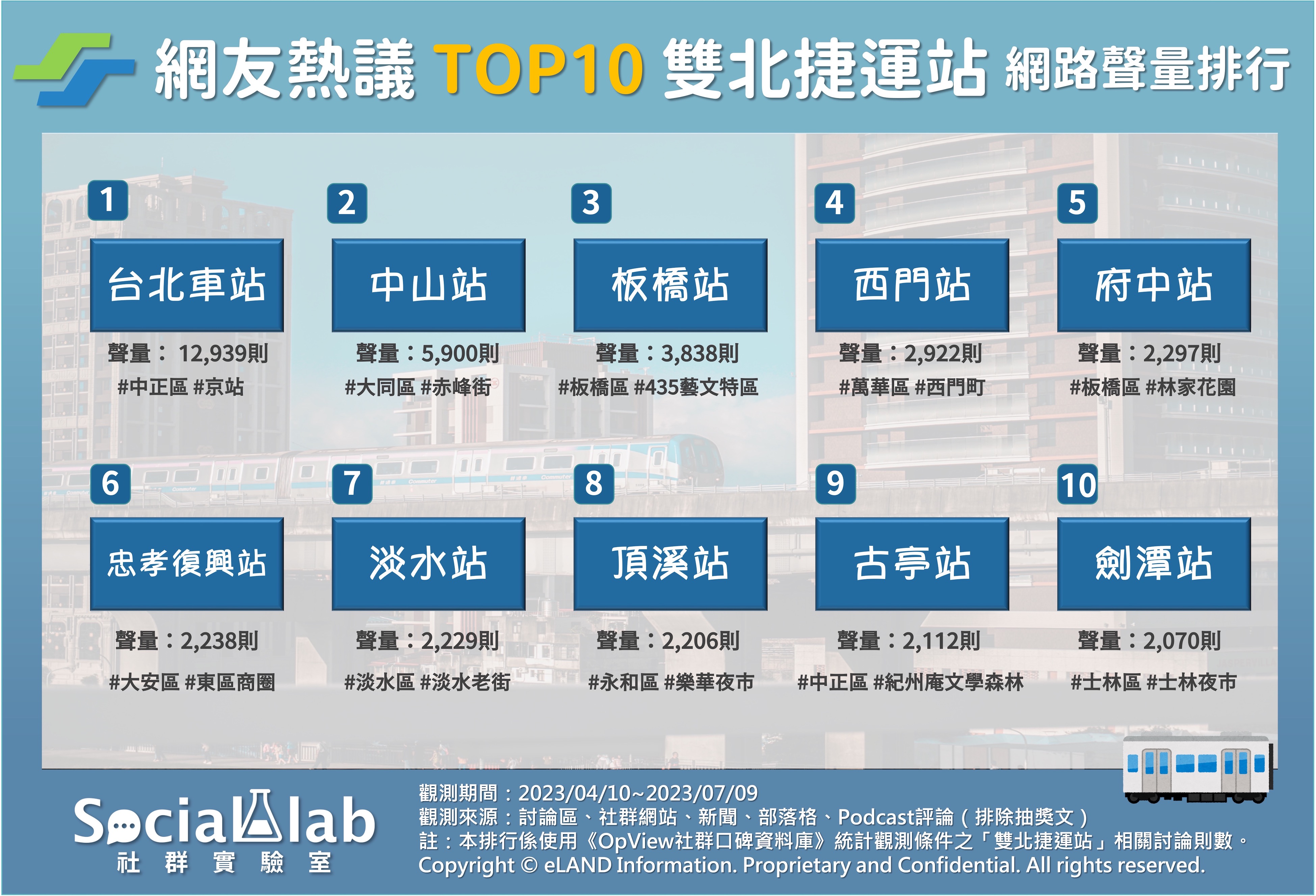 網友熱議 TOP10 雙北捷運站 網路聲量排行

1
台北車站
聲量： 12,939則
#中正區 #京站

2
中山站
聲量：5,900則
#大同區 #赤峰街

3
板橋站
聲量：3,838則
#板橋區 #435藝文特區

4
西門站
聲量：2,922則
#萬華區 #西門町

5
府中站
聲量：2,297則
#板橋區 #林家花園

6
忠孝復興站
聲量：2,238則
#大安區 #東區商圈

7
淡水站
聲量：2,229則
#淡水區 #淡水老街

8
頂溪站
聲量：2,206則
#永和區 #樂華夜市

9
古亭站
聲量：2,112則
#中正區 #紀州庵文學森林

10
劍潭站
聲量：2,070則
#士林區 #士林夜市

Social lab
社 群 實 驗 室

觀測期間：2023/04/10~2023/07/09
觀測來源：討論區、社群網站、新聞、部落格、Podcast評論（排除抽獎文）
註：本排行係使用《OpView社群口碑資料庫》統計觀測條件之「雙北捷運站」相關討論則數。
Copyright © eLAND Information. Proprietary and Confidential. All rights reserved.